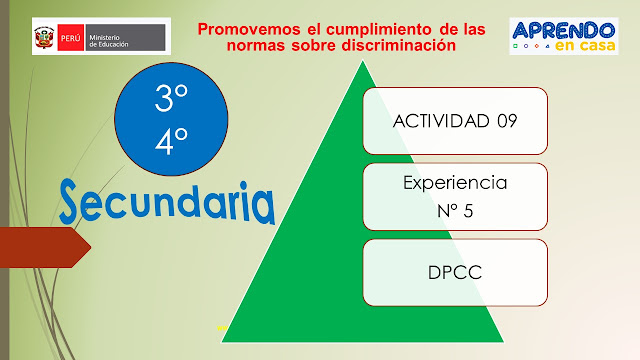 PERÚ Ministerio de Educación

Promovemos el cumplimiento de las normas sobre discriminación

APRENDO en casa

3°
4°

Secundaria

ACTIVIDAD 09

Experiencia
N° 5

DPCC